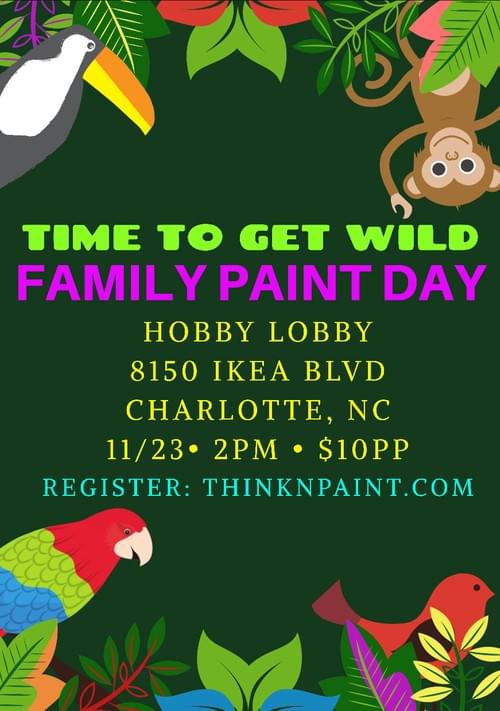 TIME TO GET WILD
FAMILY PAINT DAY

HOBBY LOBBY
8150 IKEA BLVD
CHARLOTTE, NC
11/23• 2PM • $10PP

REGISTER: THINKNPAINT.COM